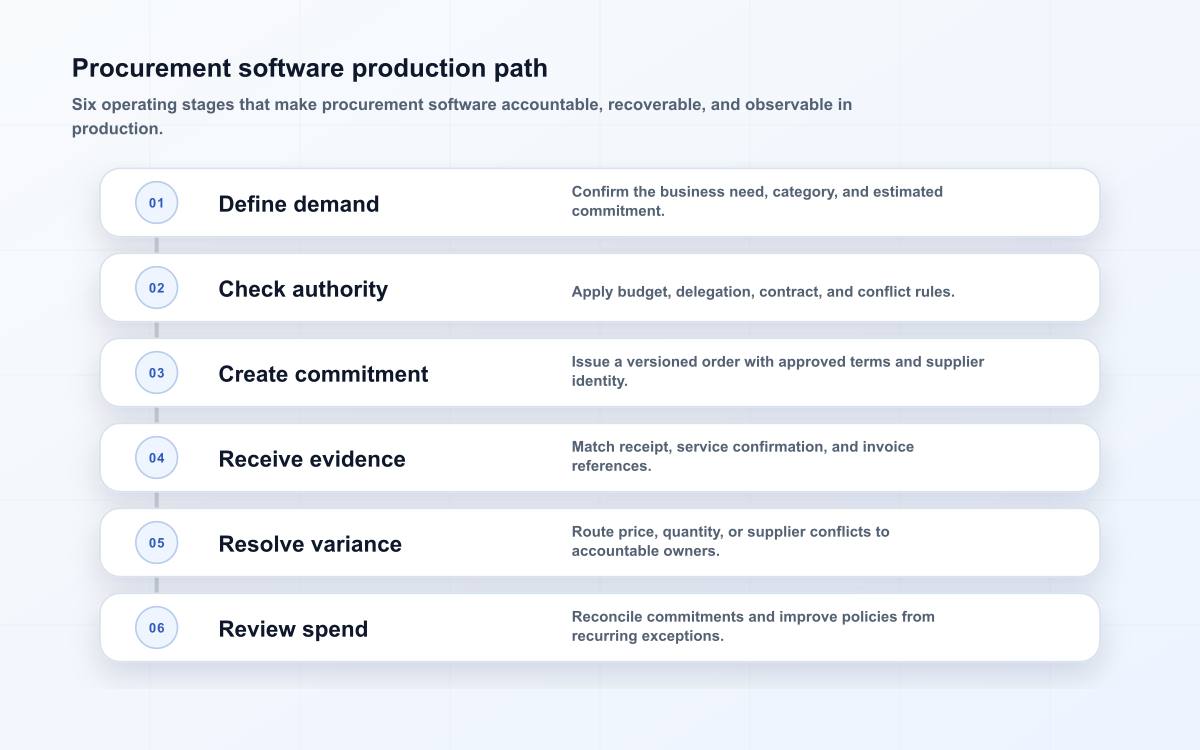 Procurement software production path

Six operating stages that make procurement software accountable, recoverable, and observable in production.

01 Define demand
Confirm the business need, category, and estimated commitment.

02 Check authority
Apply budget, delegation, contract, and conflict rules.

03 Create commitment
Issue a versioned order with approved terms and supplier identity.

04 Receive evidence
Match receipt, service confirmation, and invoice references.

05 Resolve variance
Route price, quantity, or supplier conflicts to accountable owners.

06 Review spend
Reconcile commitments and improve policies from recurring exceptions.